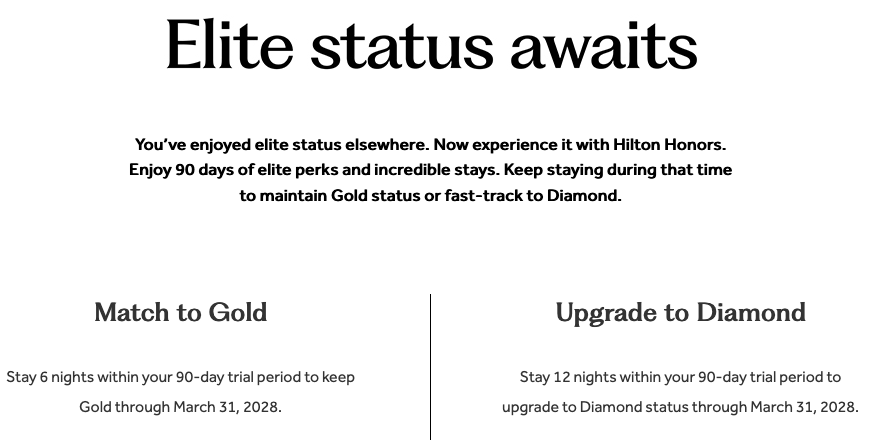 Elite status awaits

You've enjoyed elite status elsewhere. Now experience it with Hilton Honors. Enjoy 90 days of elite perks and incredible stays. Keep staying during that time to maintain Gold status or fast-track to Diamond.

Match to Gold

Stay 6 nights within your 90-day trial period to keep Gold through March 31, 2028.

Upgrade to Diamond

Stay 12 nights within your 90-day trial period to upgrade to Diamond status through March 31, 2028.